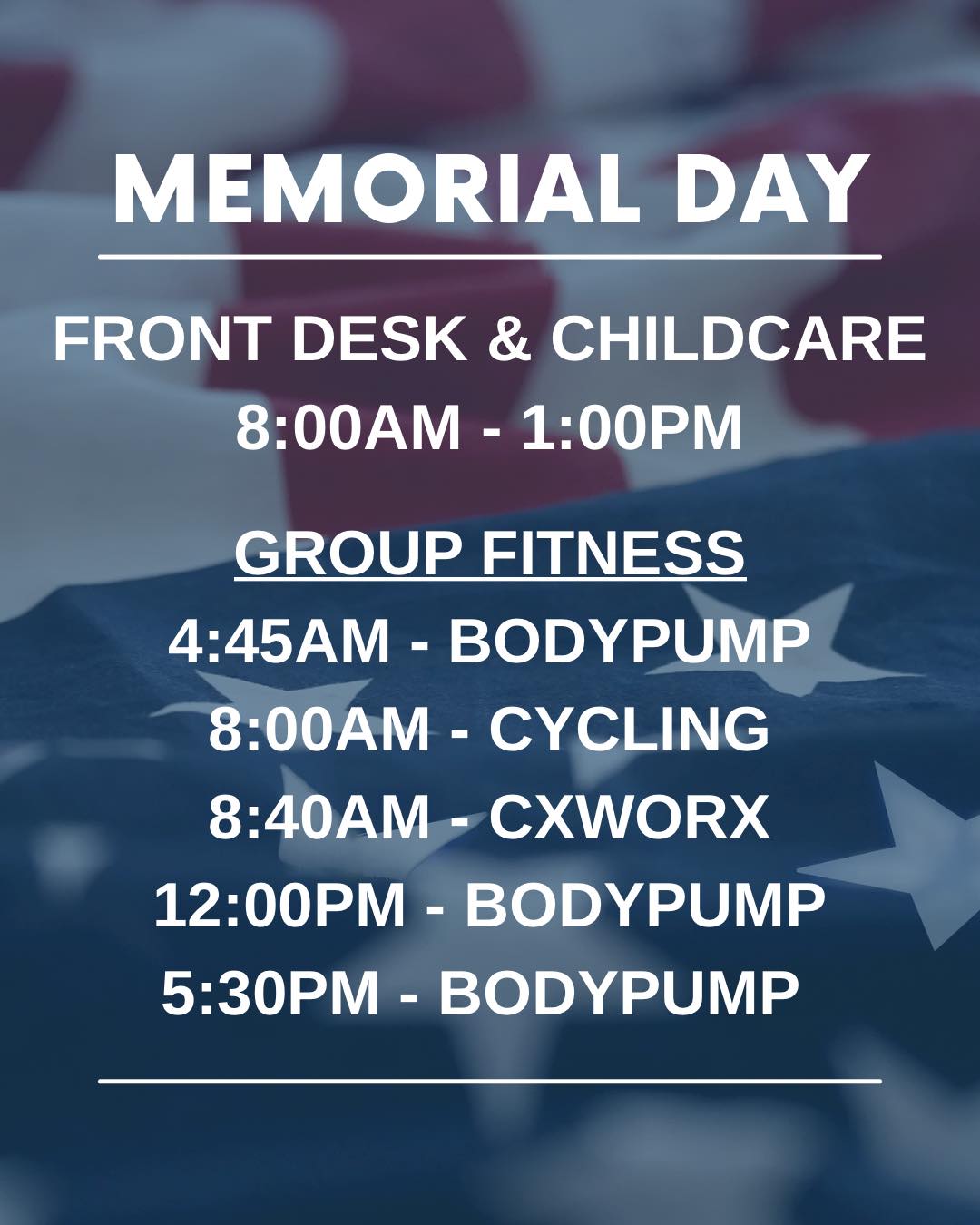 MEMORIAL DAY

FRONT DESK & CHILDCARE
8:00AM - 1:00PM

GROUP FITNESS
4:45AM - BODYPUMP
8:00AM - CYCLING
8:40AM - CXWORX
12:00PM - BODYPUMP
5:30PM - BODYPUMP